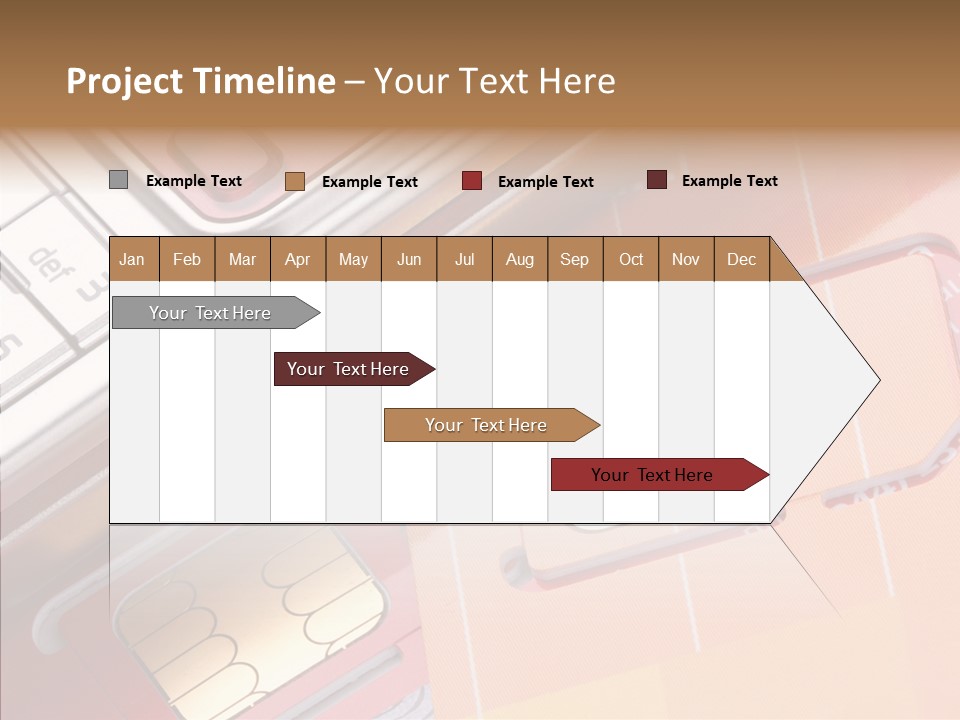 Project Timeline – Your Text Here

Example Text Example Text Example Text Example Text

| Jan | Feb | Mar | Apr | May | Jun | Jul | Aug | Sep | Oct | Nov | Dec |
|---|---|---|---|---|---|---|---|---|---|---|---|

Your Text Here

Your Text Here

Your Text Here

Your Text Here